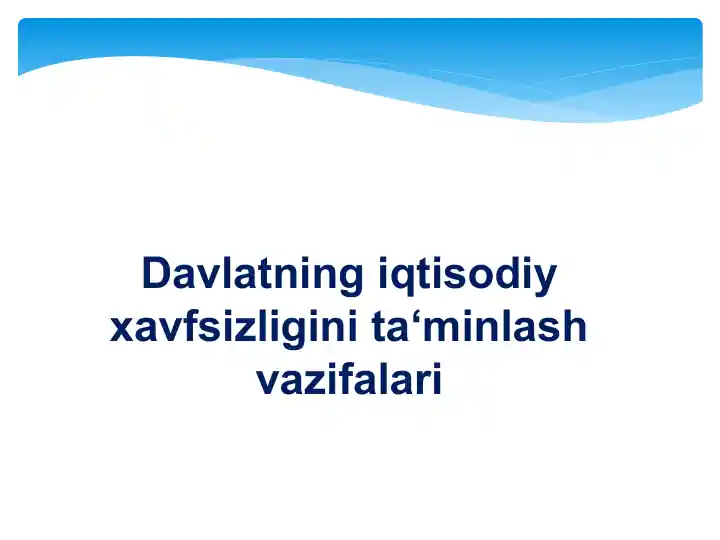 Davlatning iqtisodiy xavfsizligini ta‘minlash vazifalari